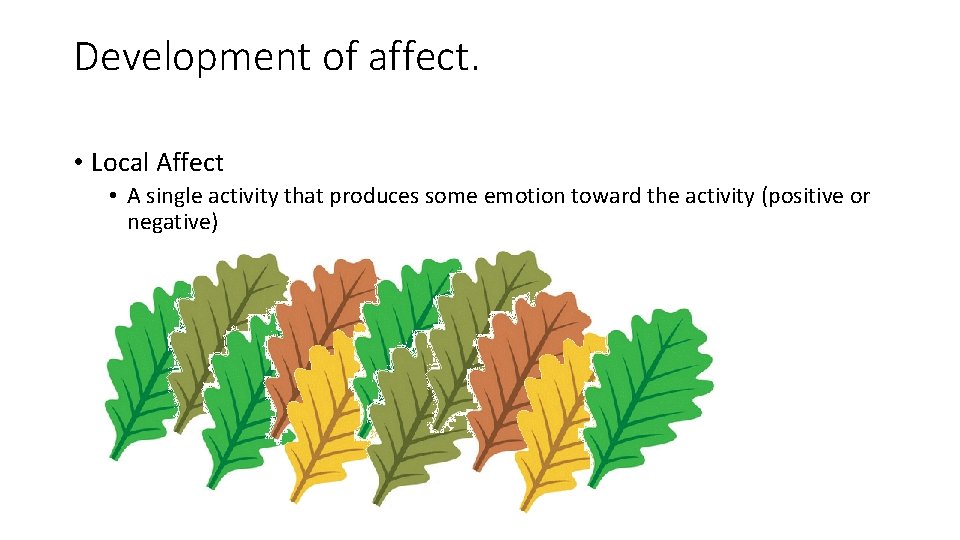 Development of affect.

• Local Affect
  • A single activity that produces some emotion toward the activity (positive or negative)